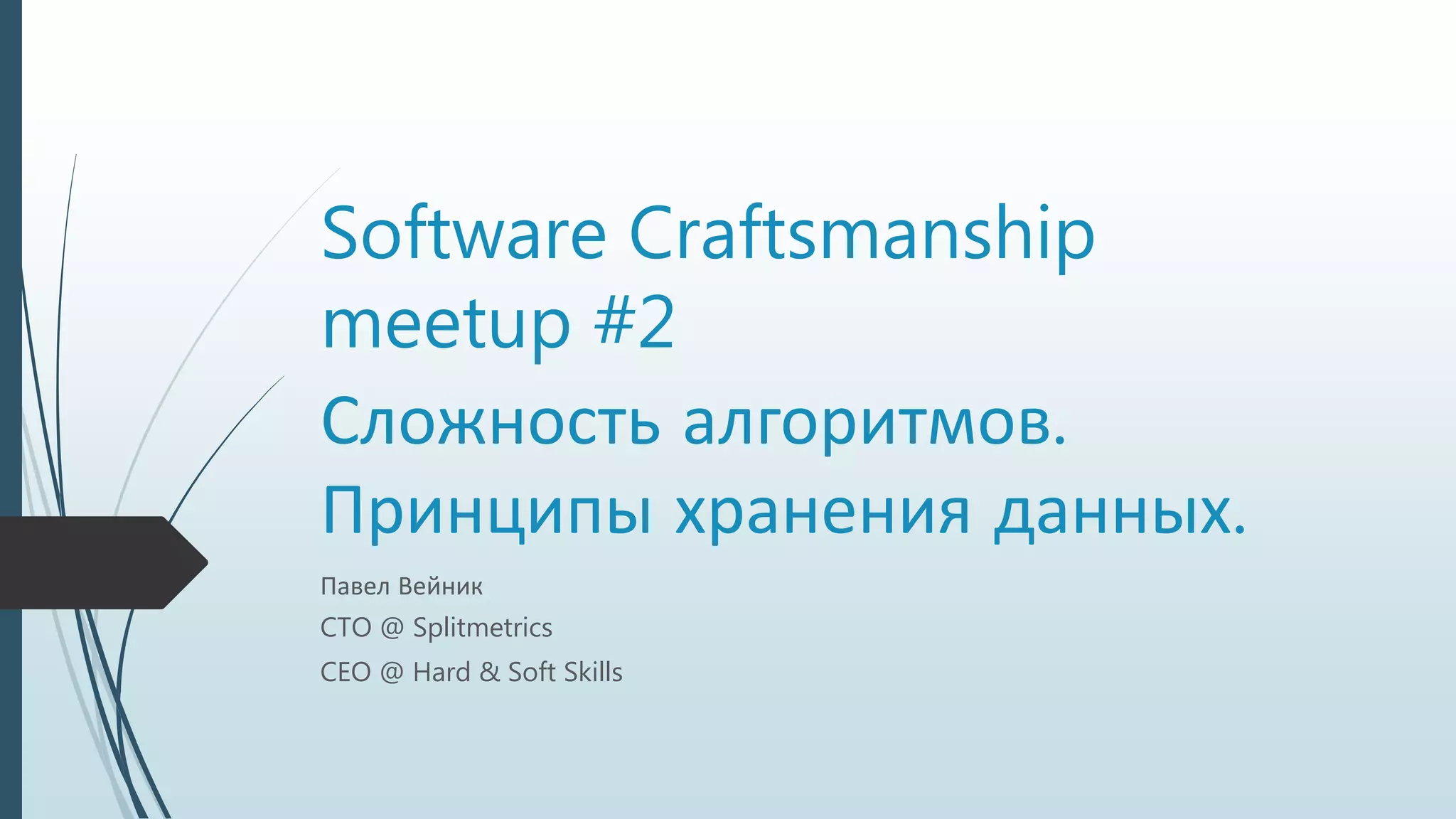 Software Craftsmanship meetup #2

Сложность алгоритмов.

Принципы хранения данных.

Павел Вейник

CTO @ Splitmetrics

CEO @ Hard & Soft Skills